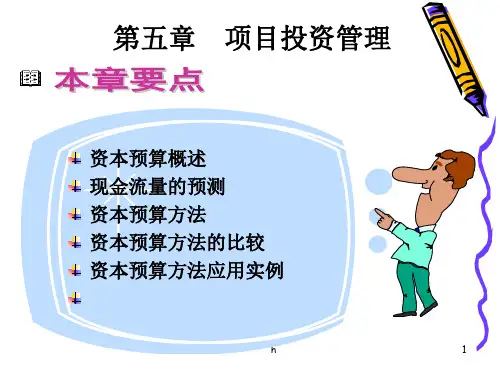 第五章　项目投资管理

本章要点

资本预算概述
现金流量的预测
资本预算方法
资本预算方法的比较
资本预算方法应用实例

h

1